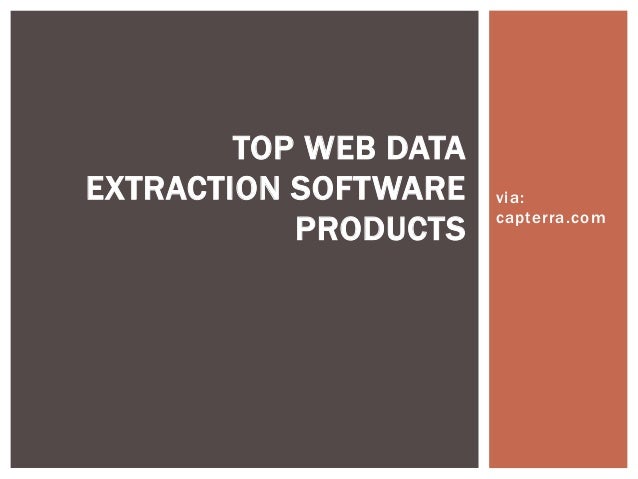 TOP WEB DATA EXTRACTION SOFTWARE PRODUCTS

via:
capterra.com